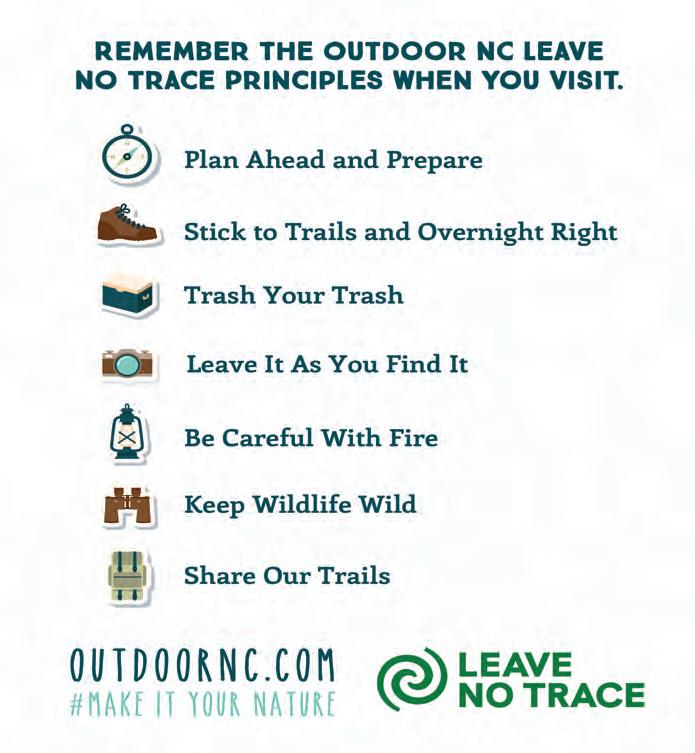 REMEMBER THE OUTDOOR NC LEAVE NO TRACE PRINCIPLES WHEN YOU VISIT.

Plan Ahead and Prepare

Stick to Trails and Overnight Right

Trash Your Trash

Leave It As You Find It

Be Careful With Fire

Keep Wildlife Wild

Share Our Trails

OUTDOORNC.COM
#MAKE IT YOUR NATURE

LEAVE NO TRACE